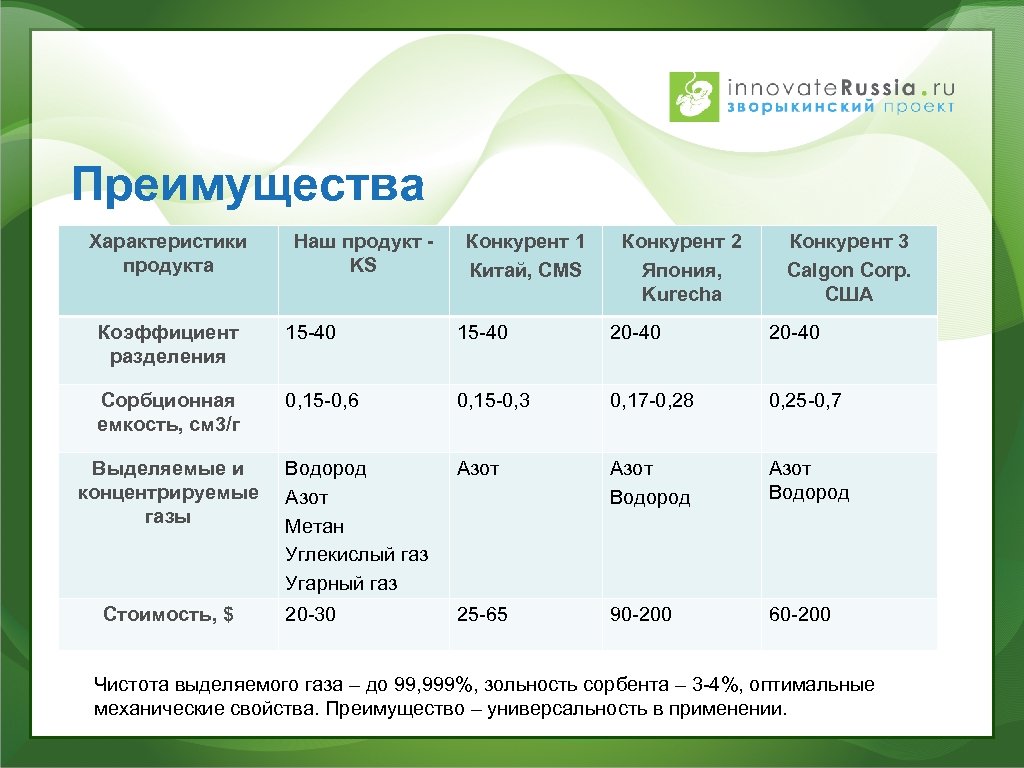 innovateRussia.ru
зворыкинский проект

Преимущества

| Характеристики продукта | Наш продукт - KS | Конкурент 1 Китай, CMS | Конкурент 2 Япония, Kurecha | Конкурент 3 Calgon Corp. США |
|---|---|---|---|---|
| Коэффициент разделения | 15-40 | 15-40 | 20-40 | 20-40 |
| Сорбционная емкость, см3/г | 0,15-0,6 | 0,15-0,3 | 0,17-0,28 | 0,25-0,7 |
| Выделяемые и концентрируемые газы | Водород Азот Метан Углекислый газ Угарный газ | Азот | Азот Водород | Азот Водород |
| Стоимость, $ | 20-30 | 25-65 | 90-200 | 60-200 |

Чистота выделяемого газа – до 99,999%, зольность сорбента – 3-4%, оптимальные механические свойства. Преимущество – универсальность в применении.